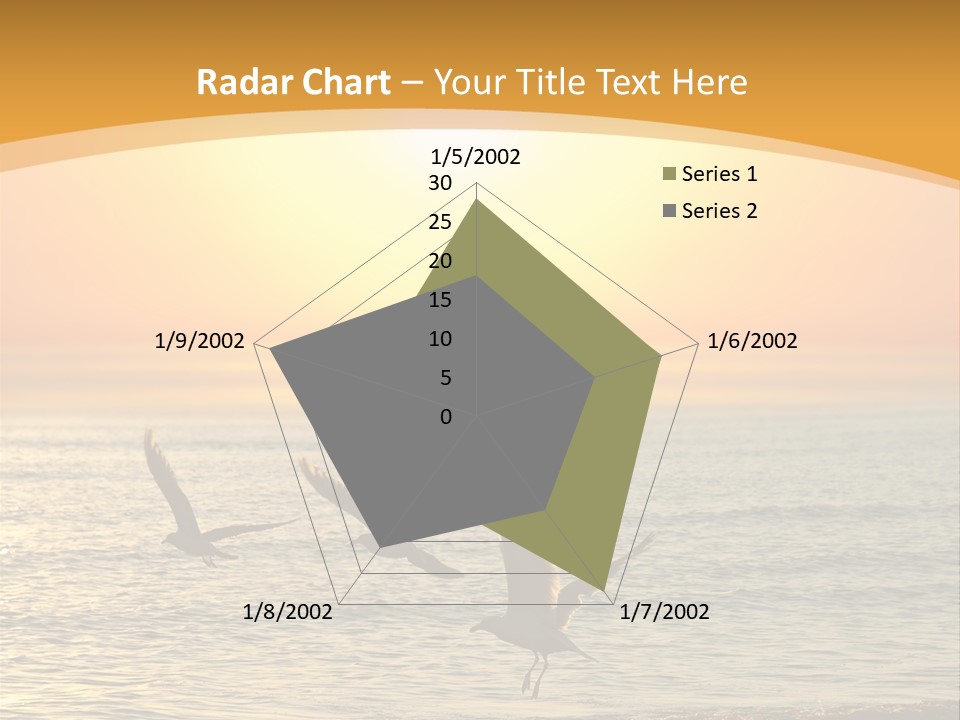 Radar Chart – Your Title Text Here

1/5/2002
30
25
20
15
10
5
0
1/6/2002
1/7/2002
1/8/2002
1/9/2002

Series 1
Series 2